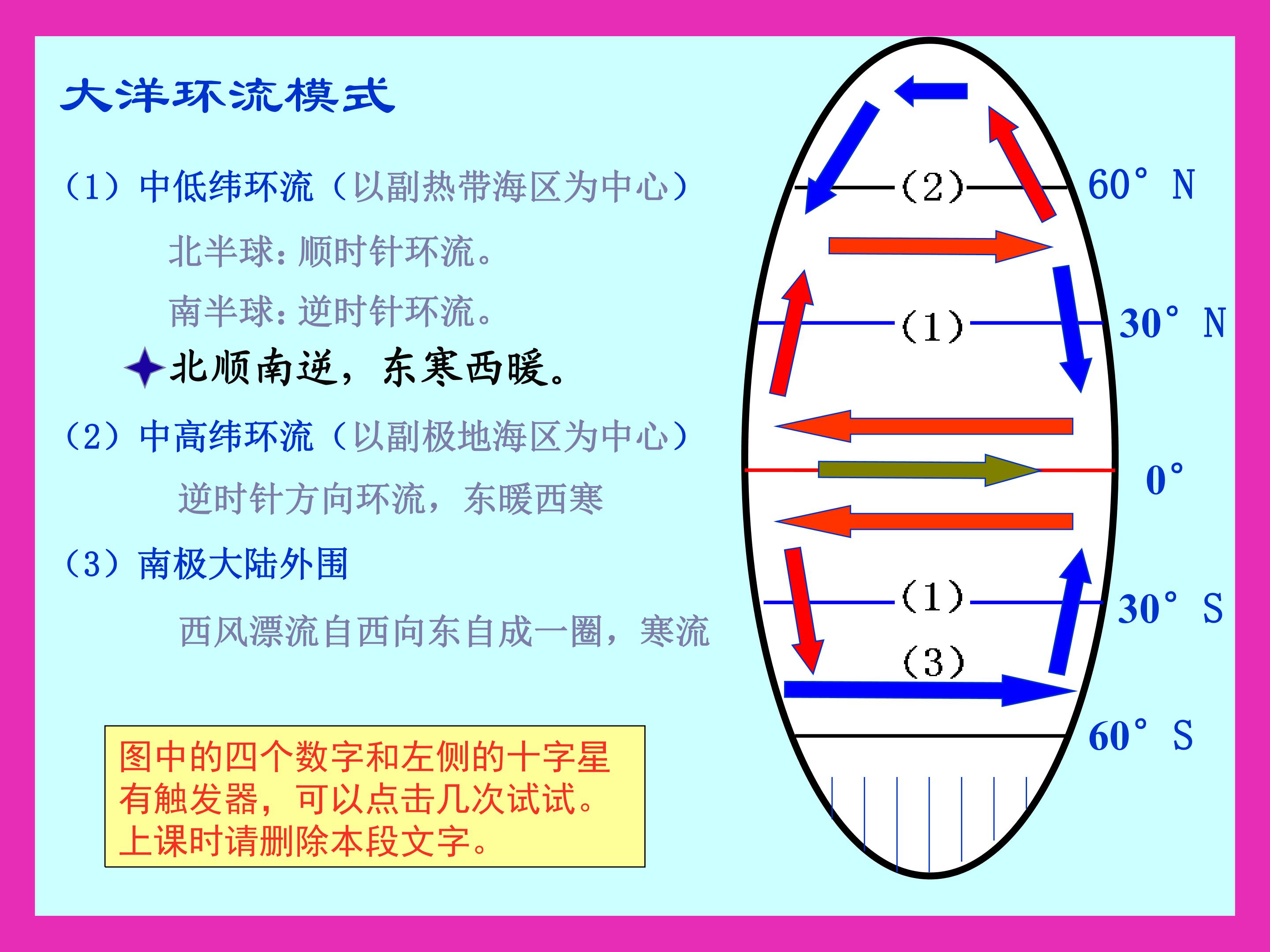 大洋环流模式

（1）中低纬环流（以副热带海区为中心）

北半球：顺时针环流。

南半球：逆时针环流。

北顺南逆，东寒西暖。

（2）中高纬环流（以副极地海区为中心）

逆时针方向环流，东暖西寒

（3）南极大陆外围

西风漂流自西向东自成一圈，寒流

图中的四个数字和左侧的十字星有触发器，可以点击几次试试。上课时请删除本段文字。

(2)

60° N

(1)

30° N

0°

(1)

30° S

(3)

60° S